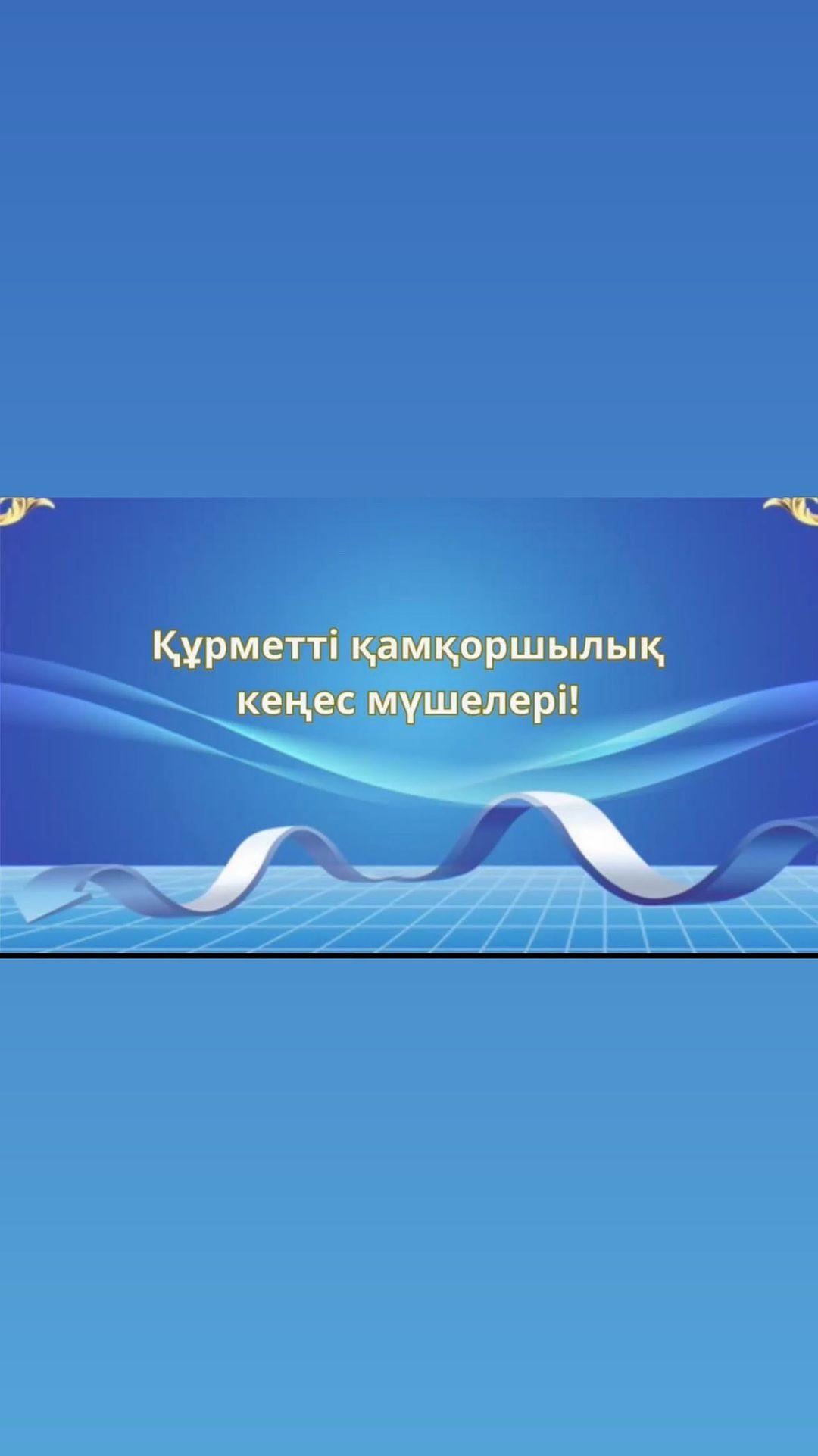 Құрметті қамқоршылық кеңес мүшелері!